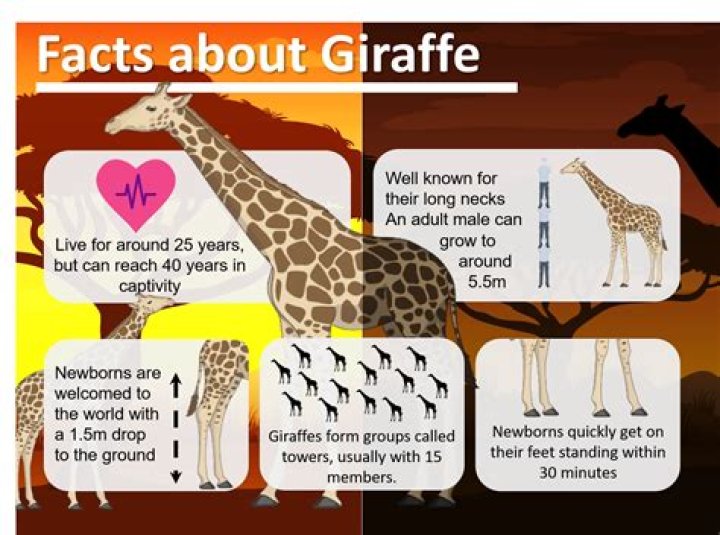 Facts about Giraffe

Live for around 25 years, but can reach 40 years in captivity

Well known for their long necks An adult male can grow to around 5.5m

Newborns are welcomed to the world with a 1.5m drop to the ground

Giraffes form groups called towers, usually with 15 members.

Newborns quickly get on their feet standing within 30 minutes